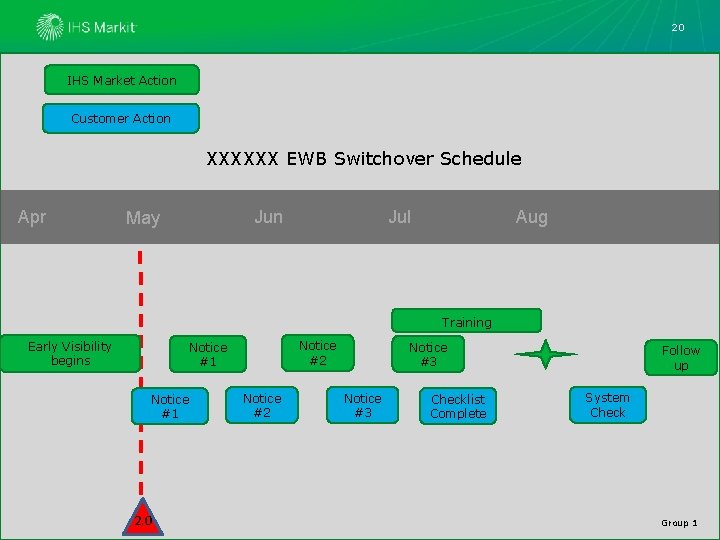 IHS Markit

20

IHS Market Action

Customer Action

XXXXXX EWB Switchover Schedule

Apr May Jun Jul Aug

Training

Early Visibility begins

Notice #1

Notice #2

Notice #3

Follow up

Notice #1

Notice #2

Notice #3

Checklist Complete

System Check

2.0

Group 1